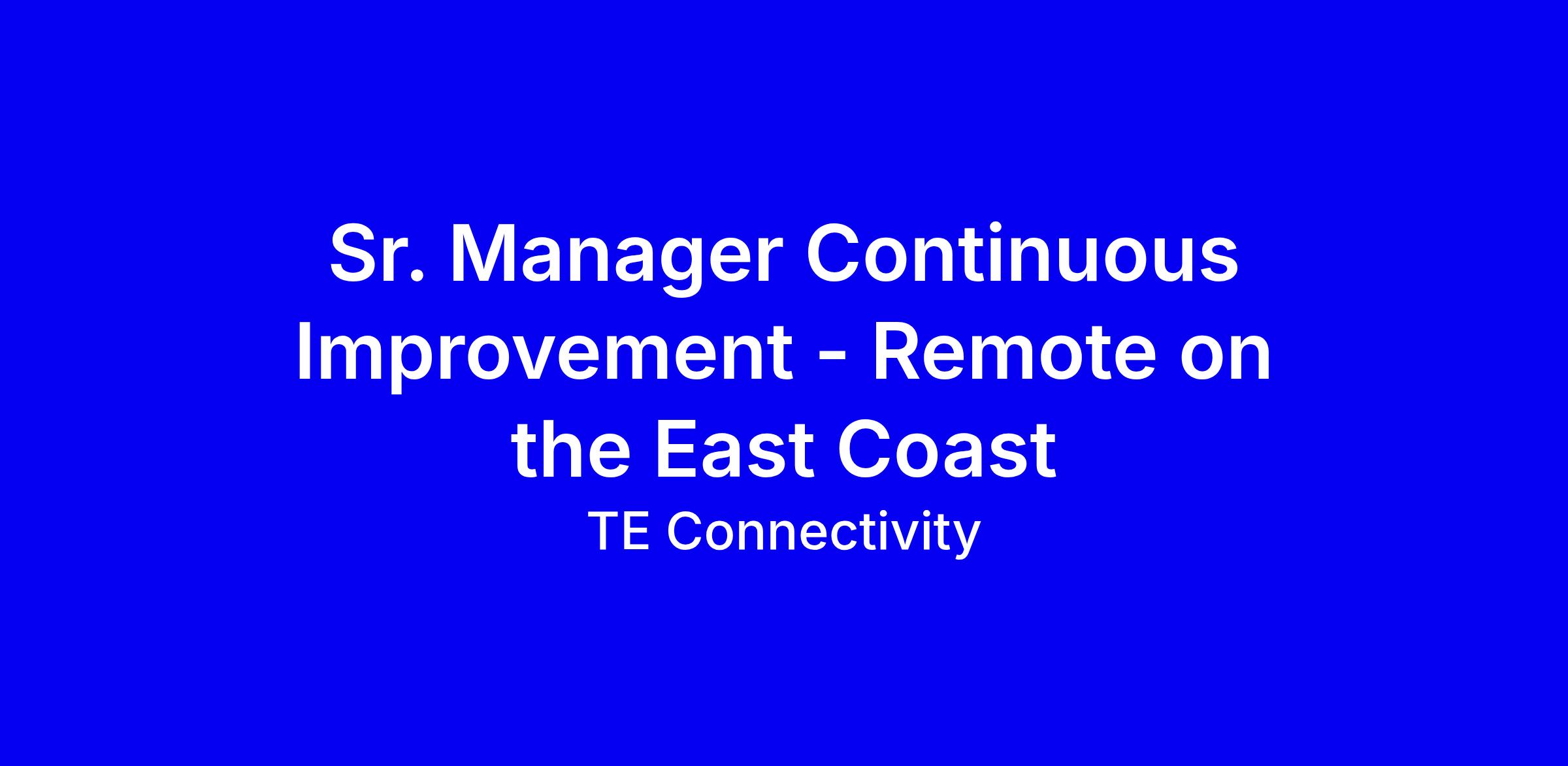 Sr. Manager Continuous Improvement - Remote on the East Coast

TE Connectivity